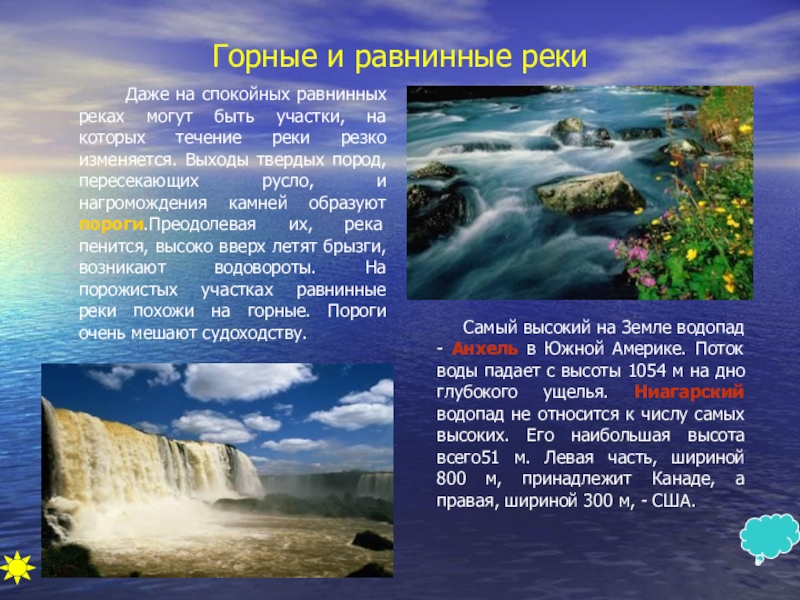 Горные и равнинные реки

Даже на спокойных равнинных реках могут быть участки, на которых течение реки резко изменяется. Выходы твердых пород, пересекающих русло, и нагромождения камней образуют пороги.Преодолевая их, река пенится, высоко вверх летят брызги, возникают водовороты. На порожистых участках равнинные реки похожи на горные. Пороги очень мешают судоходству.

Самый высокий на Земле водопад - Анхель в Южной Америке. Поток воды падает с высоты 1054 м на дно глубокого ущелья. Ниагарский водопад не относится к числу самых высоких. Его наибольшая высота всего51 м. Левая часть, шириной 800 м, принадлежит Канаде, а правая, шириной 300 м, - США.